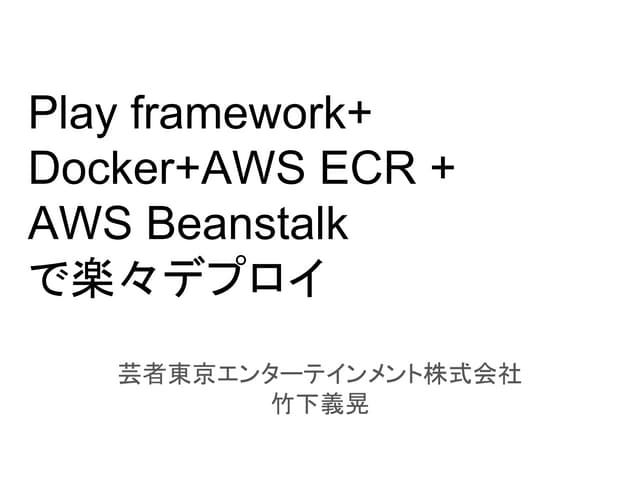 Play framework+
Docker+AWS ECR +
AWS Beanstalk
で楽々デプロイ

芸者東京エンターテインメント株式会社
竹下義晃